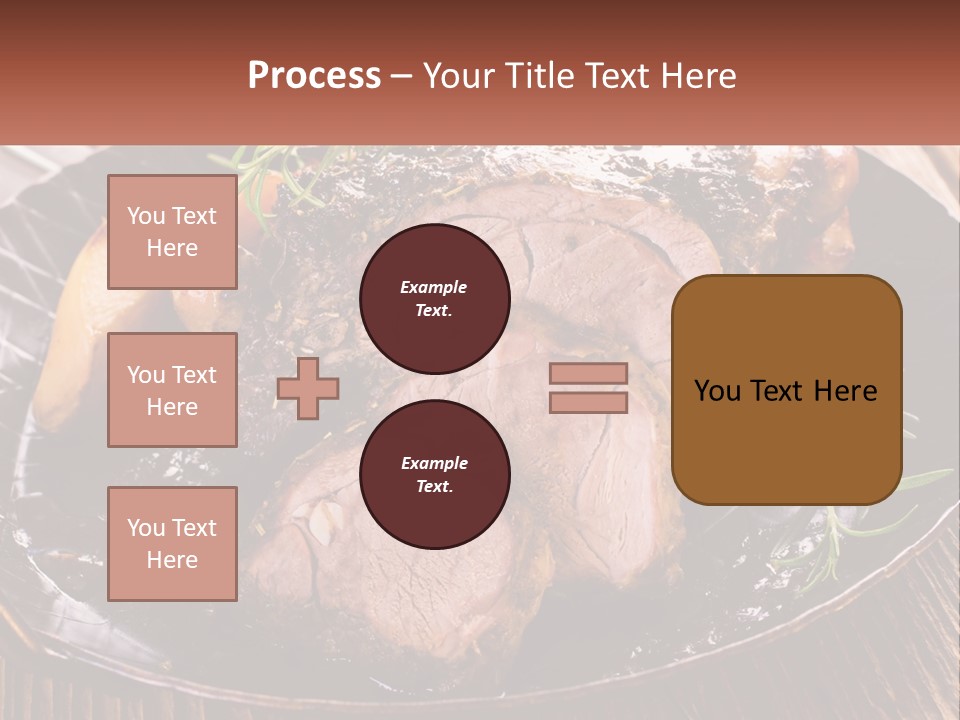 Process – Your Title Text Here

You Text Here

You Text Here

You Text Here

Example Text.

Example Text.

You Text Here